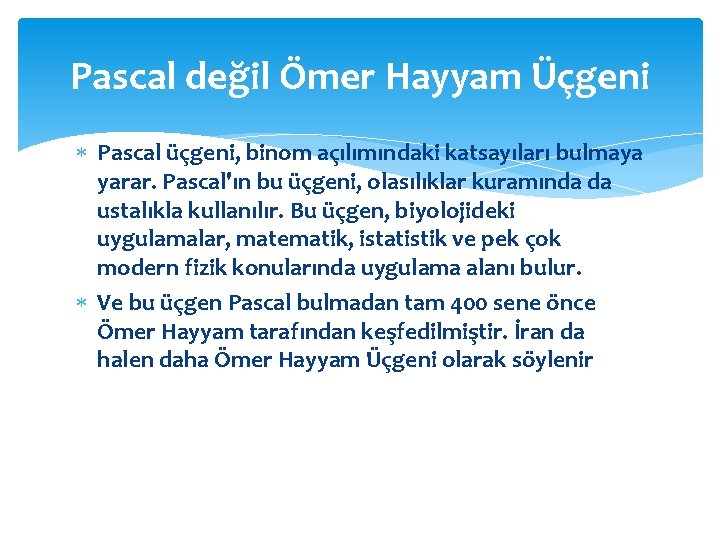 Pascal değil Ömer Hayyam Üçgeni

* Pascal üçgeni, binom açılımındaki katsayıları bulmaya yarar. Pascal'ın bu üçgeni, olasılıklar kuramında da ustalıkla kullanılır. Bu üçgen, biyolojideki uygulamalar, matematik, istatistik ve pek çok modern fizik konularında uygulama alanı bulur.

* Ve bu üçgen Pascal bulmadan tam 400 sene önce Ömer Hayyam tarafından keşfedilmiştir. İran da halen daha Ömer Hayyam Üçgeni olarak söylenir